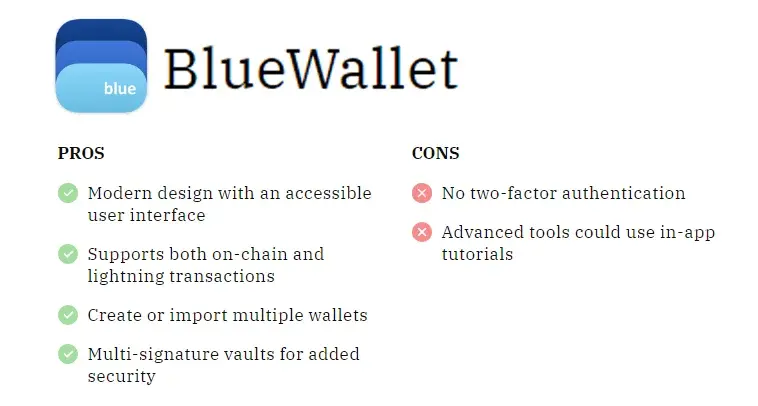 blue

BlueWallet

PROS

Modern design with an accessible user interface

Supports both on-chain and lightning transactions

Create or import multiple wallets

Multi-signature vaults for added security

CONS

No two-factor authentication

Advanced tools could use in-app tutorials